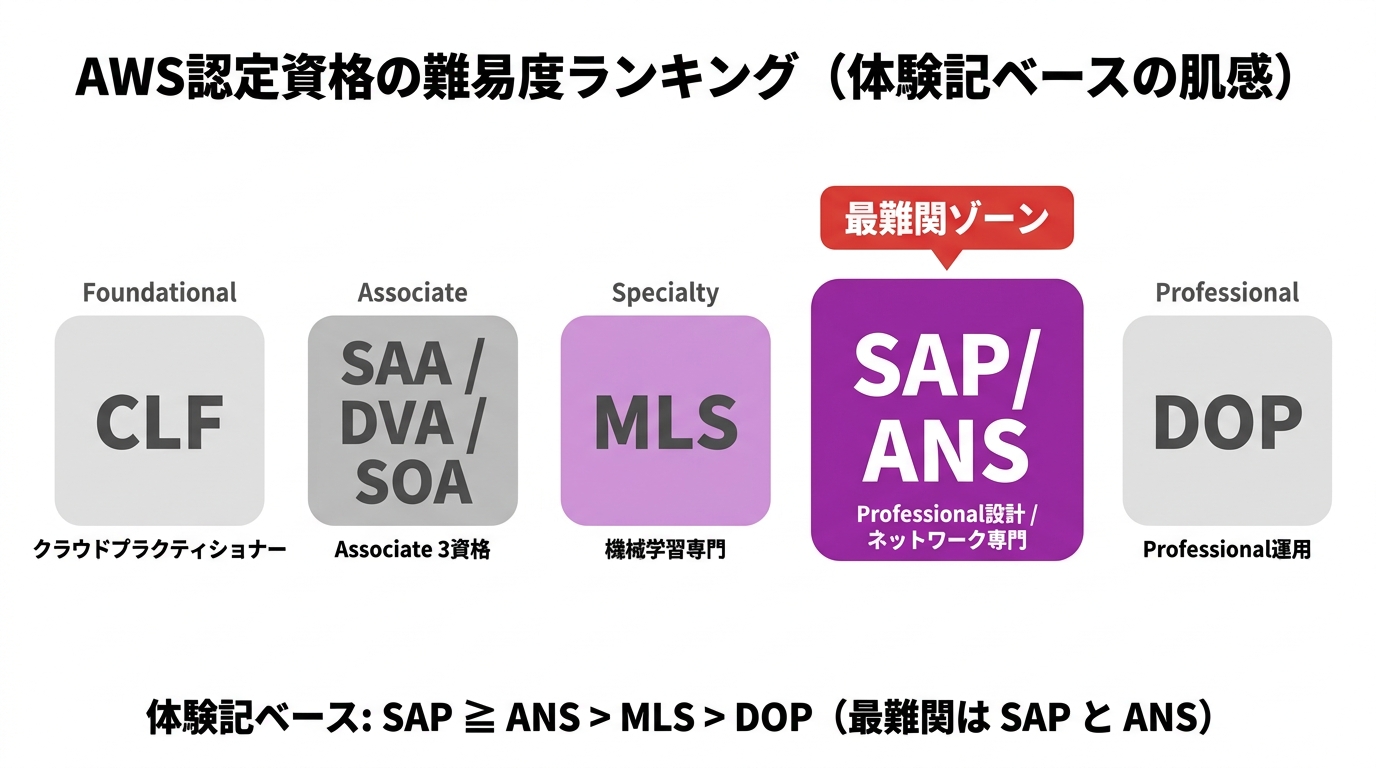 AWS認定資格の難易度ランキング（体験記ベースの肌感）

最難関ゾーン

Foundational

CLF

クラウドプラクティショナー

Associate

SAA / DVA / SOA

Associate 3資格

Specialty

MLS

機械学習専門

SAP/ ANS

Professional設計 / ネットワーク専門

Professional

DOP

Professional運用

体験記ベース: SAP ≧ ANS > MLS > DOP（最難関は SAP と ANS）